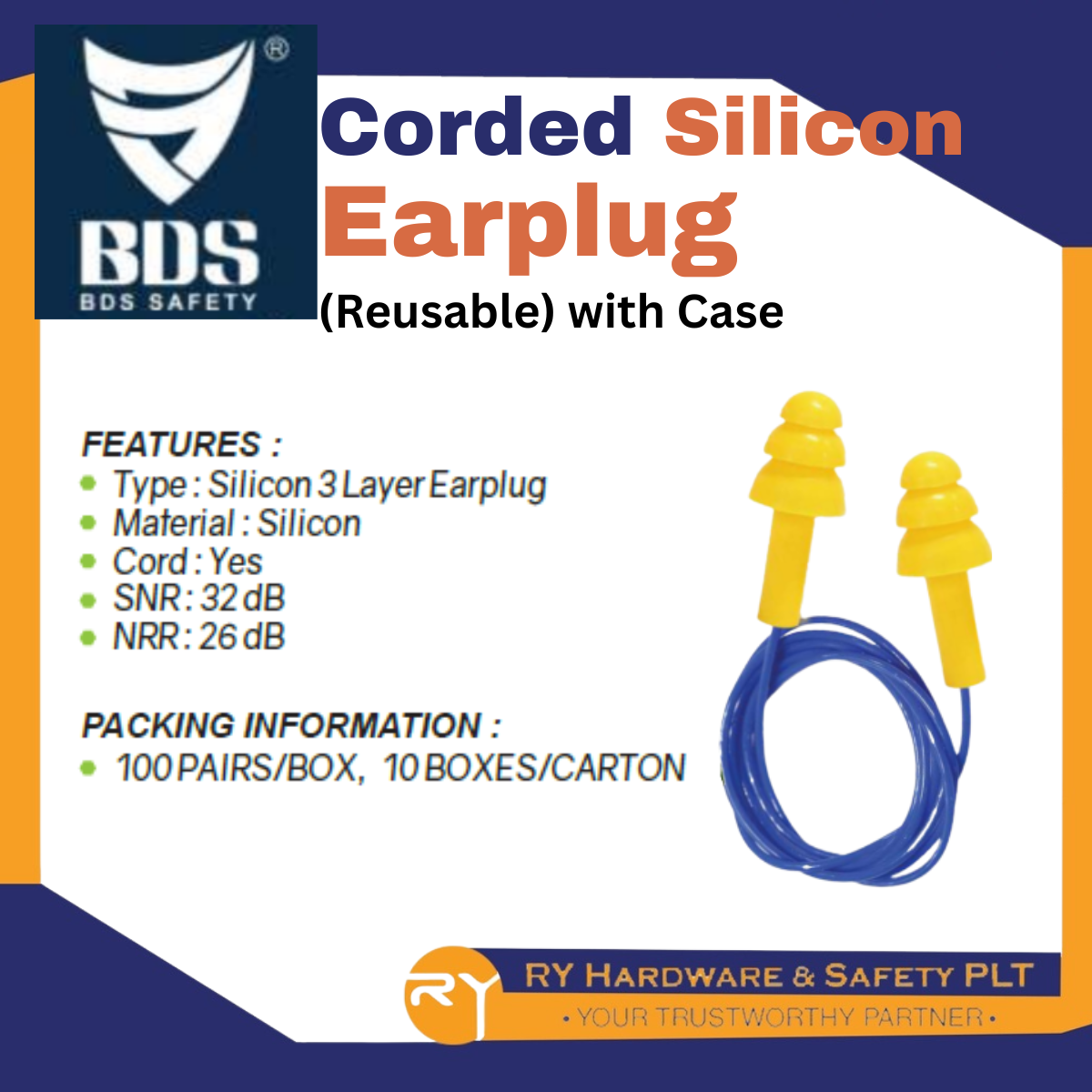 ®
BDS
BDS SAFETY

Corded Silicon Earplug
(Reusable) with Case

FEATURES :
• Type : Silicon 3 Layer Earplug
• Material : Silicon
• Cord : Yes
• SNR : 32 dB
• NRR : 26 dB

PACKING INFORMATION :
• 100 PAIRS/BOX, 10 BOXES/CARTON

RY
RY HARDWARE & SAFETY PLT
• YOUR TRUSTWORTHY PARTNER •